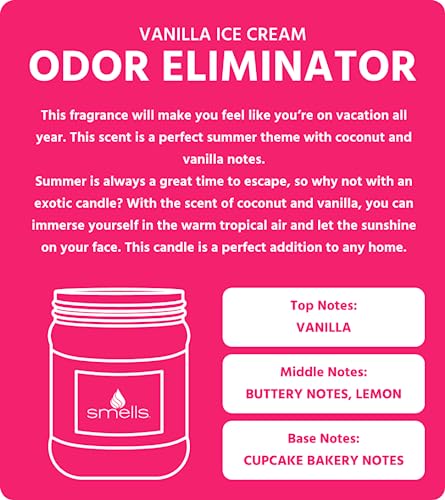 VANILLA ICE CREAM
ODOR ELIMINATOR

This fragrance will make you feel like you're on vacation all year. This scent is a perfect summer theme with coconut and vanilla notes.
Summer is always a great time to escape, so why not with an exotic candle? With the scent of coconut and vanilla, you can immerse yourself in the warm tropical air and let the sunshine on your face. This candle is a perfect addition to any home.

smells

Top Notes:
VANILLA

Middle Notes:
BUTTERY NOTES, LEMON

Base Notes:
CUPCAKE BAKERY NOTES